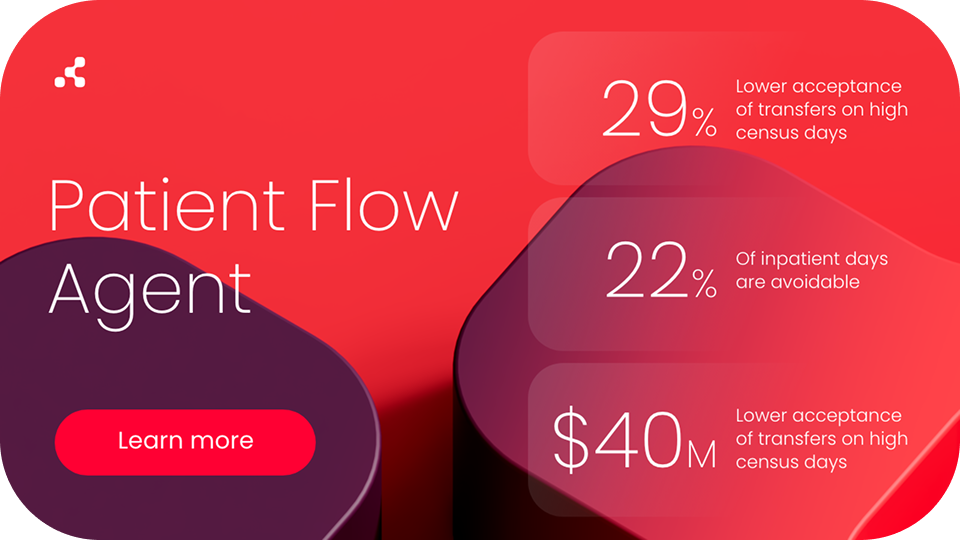 Patient Flow Agent

Learn more

29%
Lower acceptance of transfers on high census days

22%
Of inpatient days are avoidable

$40M
Lower acceptance of transfers on high census days